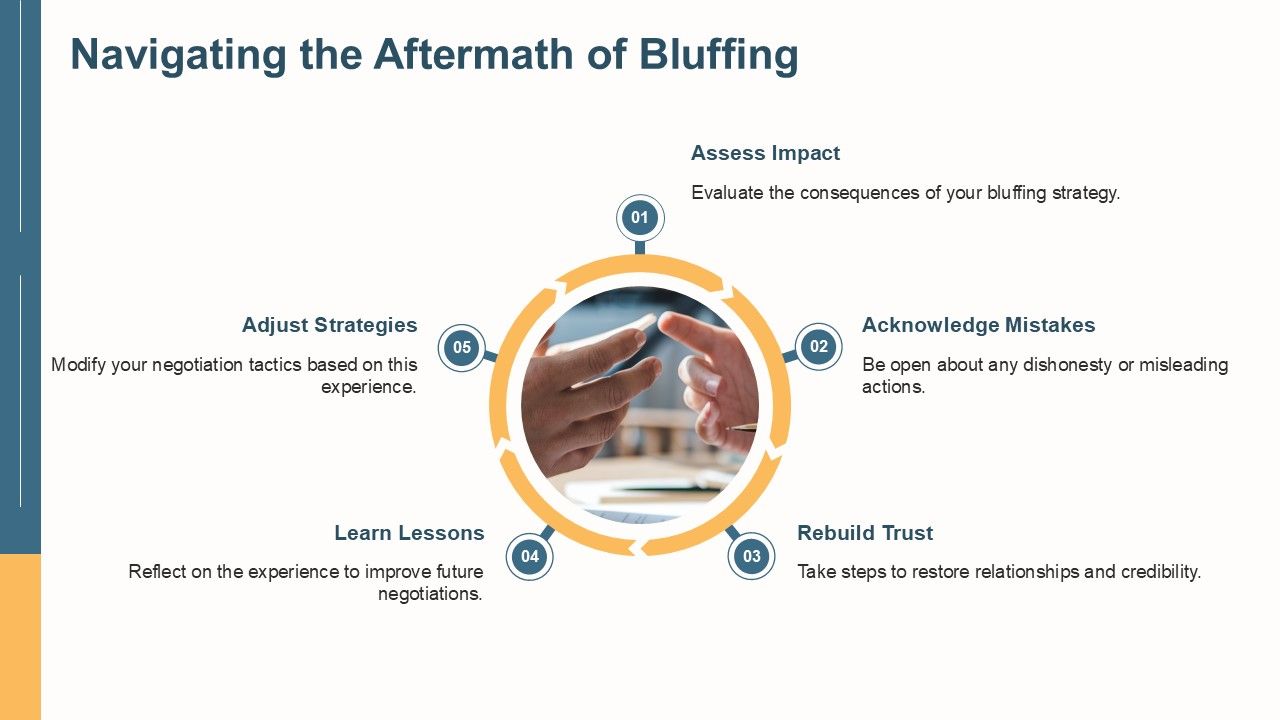 Navigating the Aftermath of Bluffing

01

Assess Impact

Evaluate the consequences of your bluffing strategy.

02

Acknowledge Mistakes

Be open about any dishonesty or misleading actions.

03

Rebuild Trust

Take steps to restore relationships and credibility.

04

Learn Lessons

Reflect on the experience to improve future negotiations.

05

Adjust Strategies

Modify your negotiation tactics based on this experience.